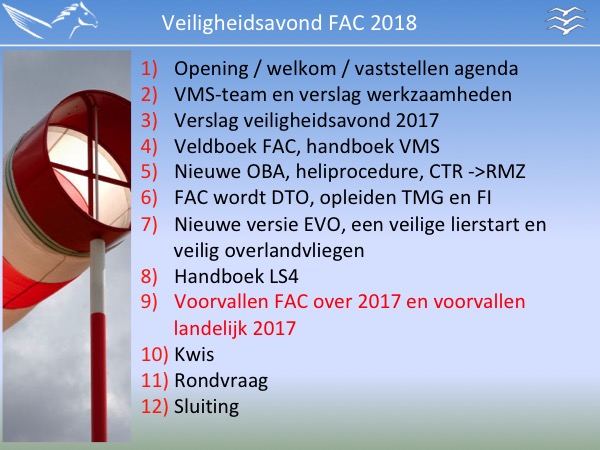 Veiligheidsavond FAC 2018

1) Opening / welkom / vaststellen agenda
2) VMS-team en verslag werkzaamheden
3) Verslag veiligheidsavond 2017
4) Veldboek FAC, handboek VMS
5) Nieuwe OBA, heliprocedure, CTR ->RMZ
6) FAC wordt DTO, opleiden TMG en FI
7) Nieuwe versie EVO, een veilige lierstart en veilig overlandvliegen
8) Handboek LS4
9) Voorvallen FAC over 2017 en voorvallen landelijk 2017
10) Kwis
11) Rondvraag
12) Sluiting